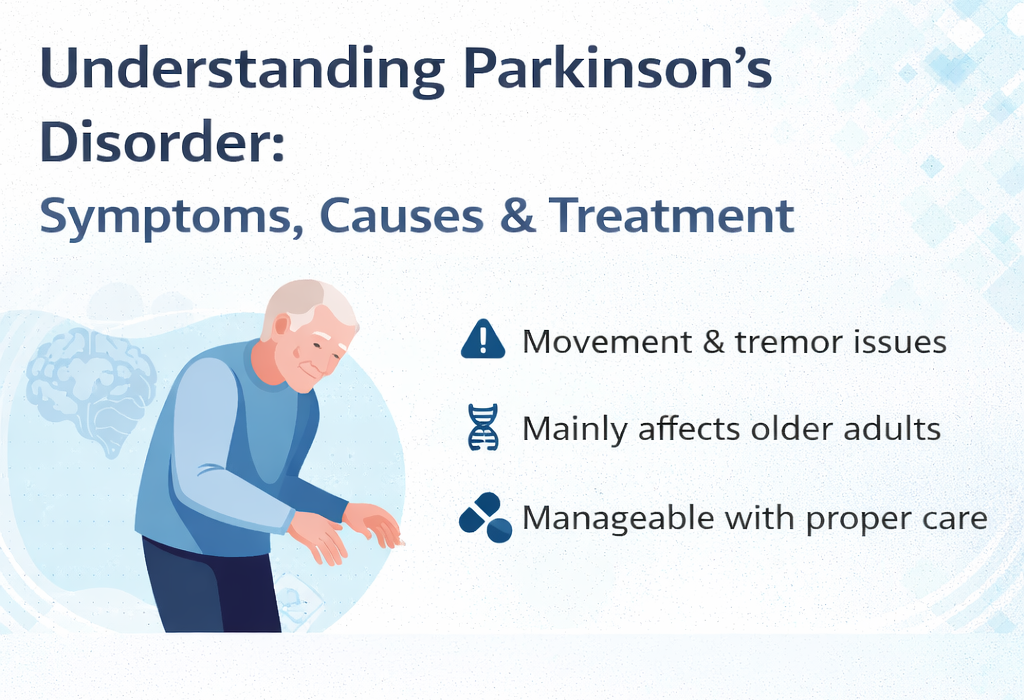 Understanding Parkinson's Disorder:
Symptoms, Causes & Treatment

Movement & tremor issues

Mainly affects older adults

Manageable with proper care